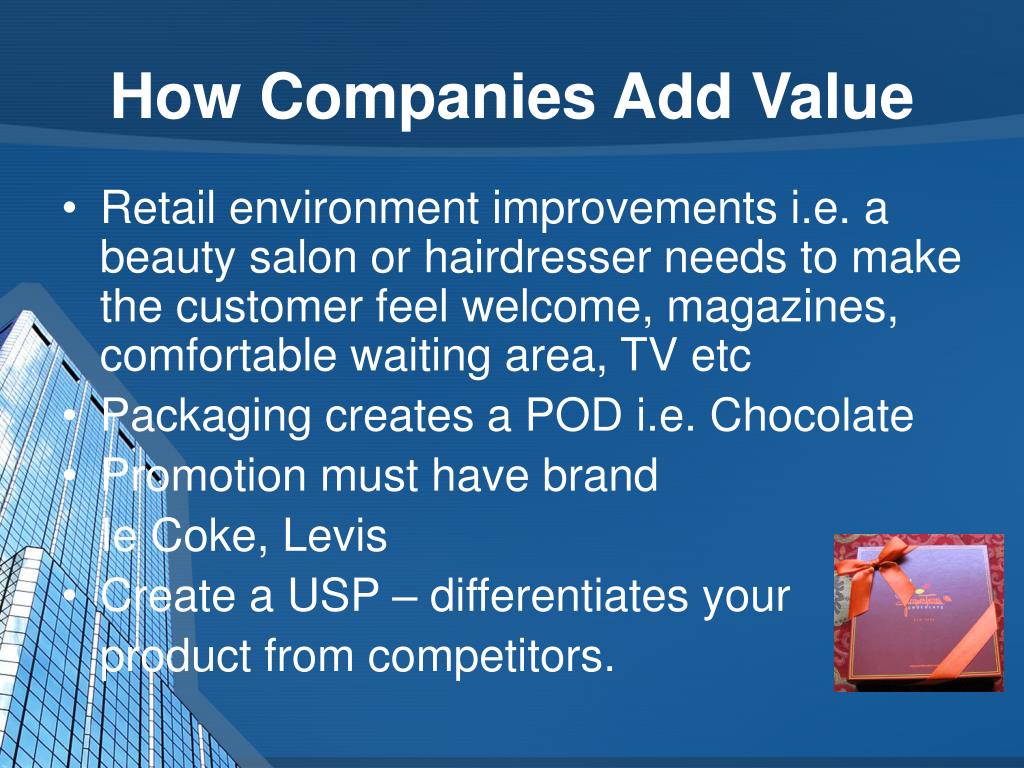 How Companies Add Value

• Retail environment improvements i.e. a beauty salon or hairdresser needs to make the customer feel welcome, magazines, comfortable waiting area, TV etc
• Packaging creates a POD i.e. Chocolate
• Promotion must have brand
Ie Coke, Levis
• Create a USP – differentiates your product from competitors.